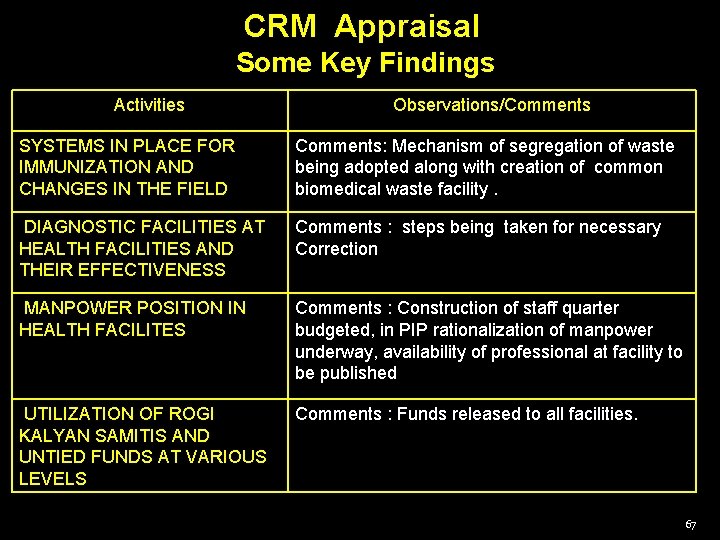 CRM Appraisal
Some Key Findings

| Activities | Observations/Comments |
|---|---|
| SYSTEMS IN PLACE FOR IMMUNIZATION AND CHANGES IN THE FIELD | Comments: Mechanism of segregation of waste being adopted along with creation of common biomedical waste facility . |
| DIAGNOSTIC FACILITIES AT HEALTH FACILITIES AND THEIR EFFECTIVENESS | Comments : steps being taken for necessary Correction |
| MANPOWER POSITION IN HEALTH FACILITES | Comments : Construction of staff quarter budgeted, in PIP rationalization of manpower underway, availability of professional at facility to be published |
| UTILIZATION OF ROGI KALYAN SAMITIS AND UNTIED FUNDS AT VARIOUS LEVELS | Comments : Funds released to all facilities. |

67